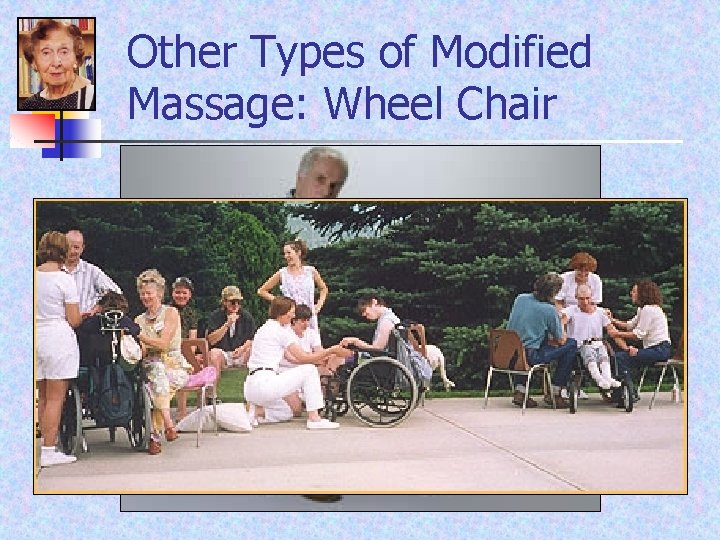 Other Types of Modified Massage: Wheel Chair